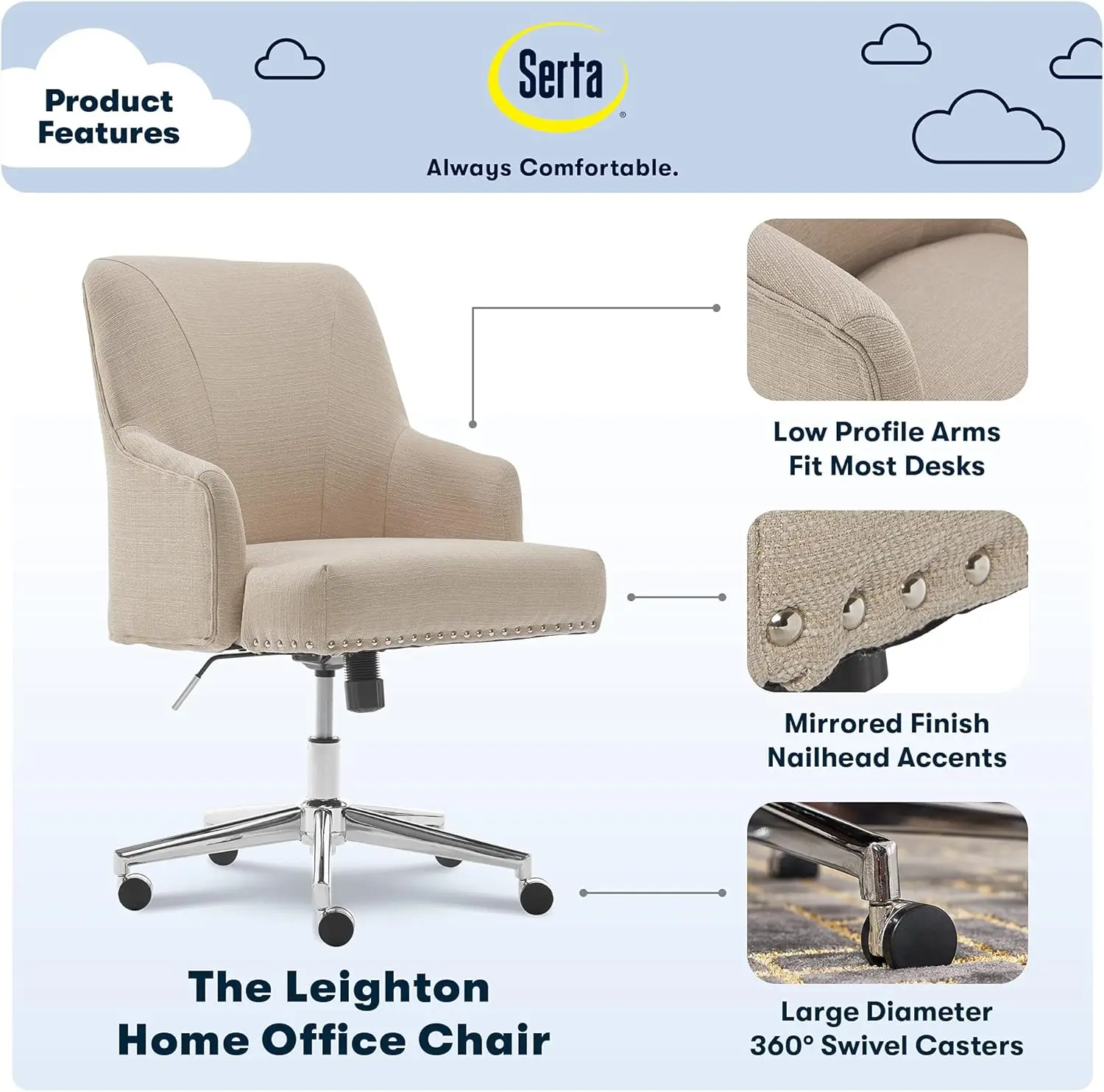 Product Features

Serta®

Always Comfortable.

Low Profile Arms Fit Most Desks

Mirrored Finish Nailhead Accents

Large Diameter 360° Swivel Casters

The Leighton Home Office Chair